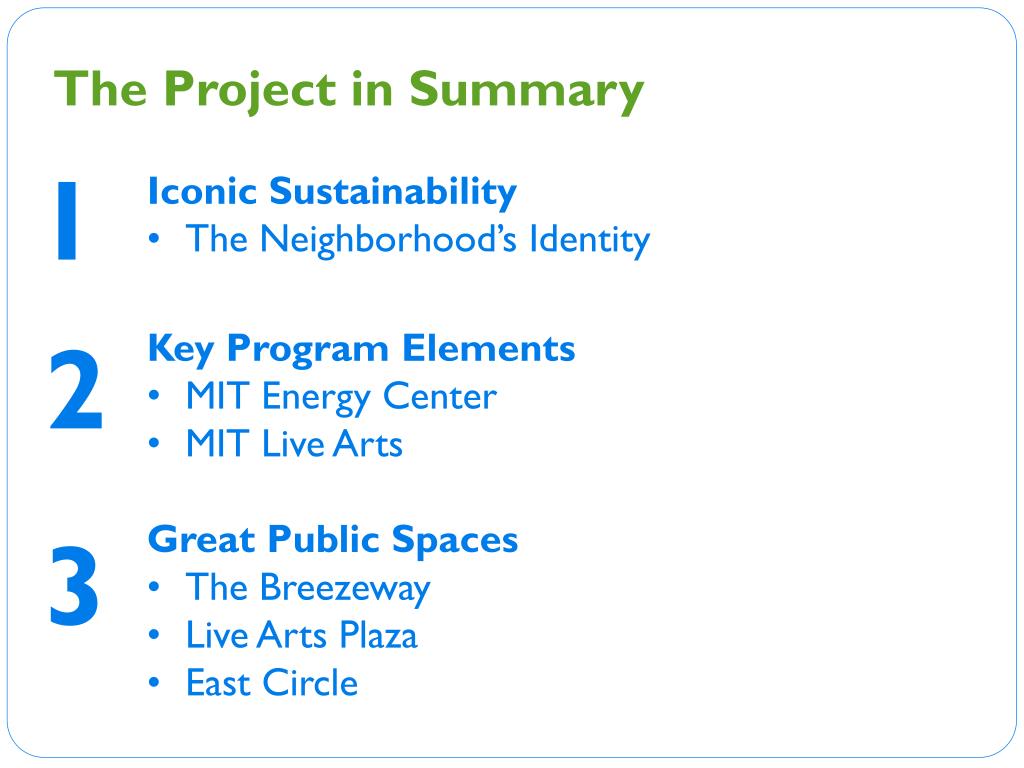 The Project in Summary

1
Iconic Sustainability
• The Neighborhood's Identity

2
Key Program Elements
• MIT Energy Center
• MIT Live Arts

3
Great Public Spaces
• The Breezeway
• Live Arts Plaza
• East Circle